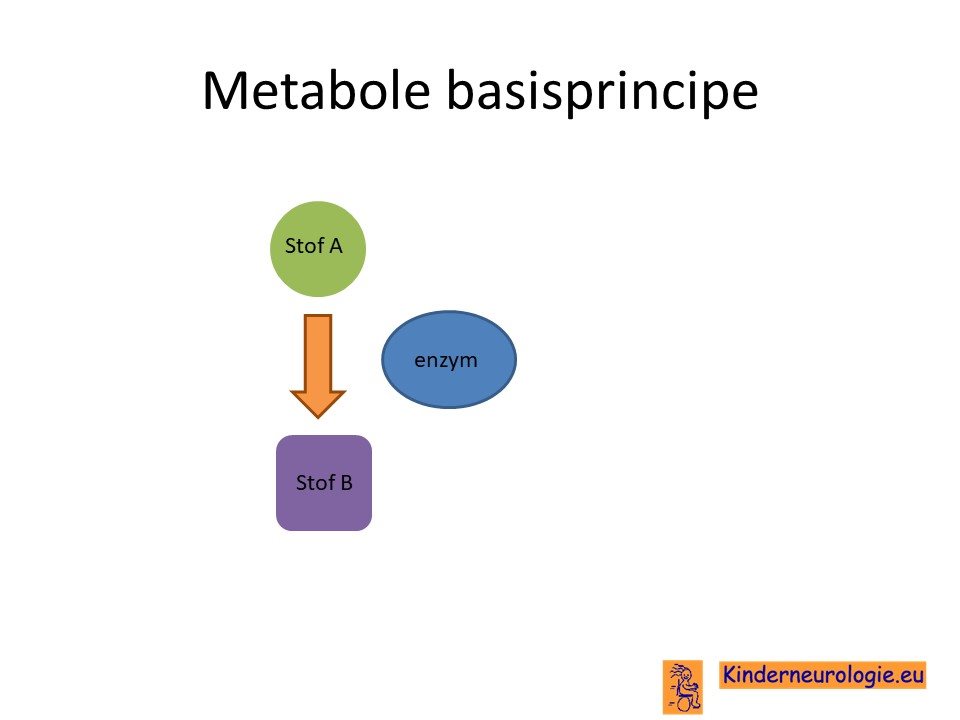 Metabole basisprincipe

Stof A

enzym

Stof B

Kinderneurologie.eu